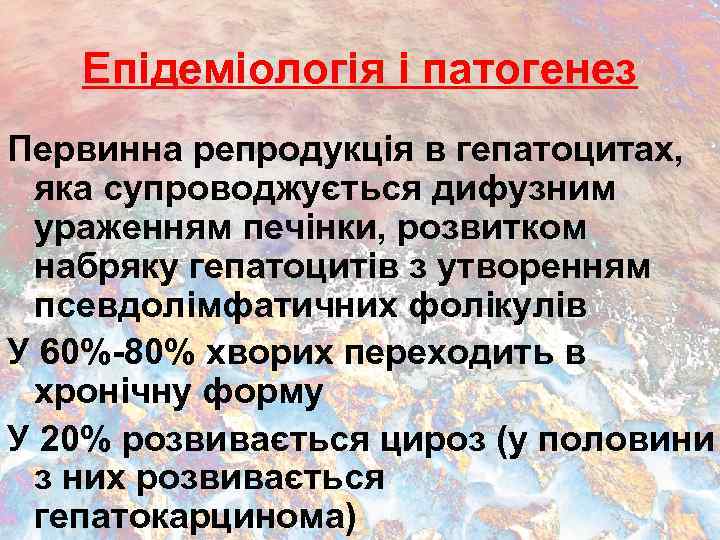 Епідеміологія і патогенез

Первинна репродукція в гепатоцитах, яка супроводжується дифузним ураженням печінки, розвитком набряку гепатоцитів з утворенням псевдолімфатичних фолікулів

У 60%-80% хворих переходить в хронічну форму

У 20% розвивається цироз (у половини з них розвивається гепатокарцинома)